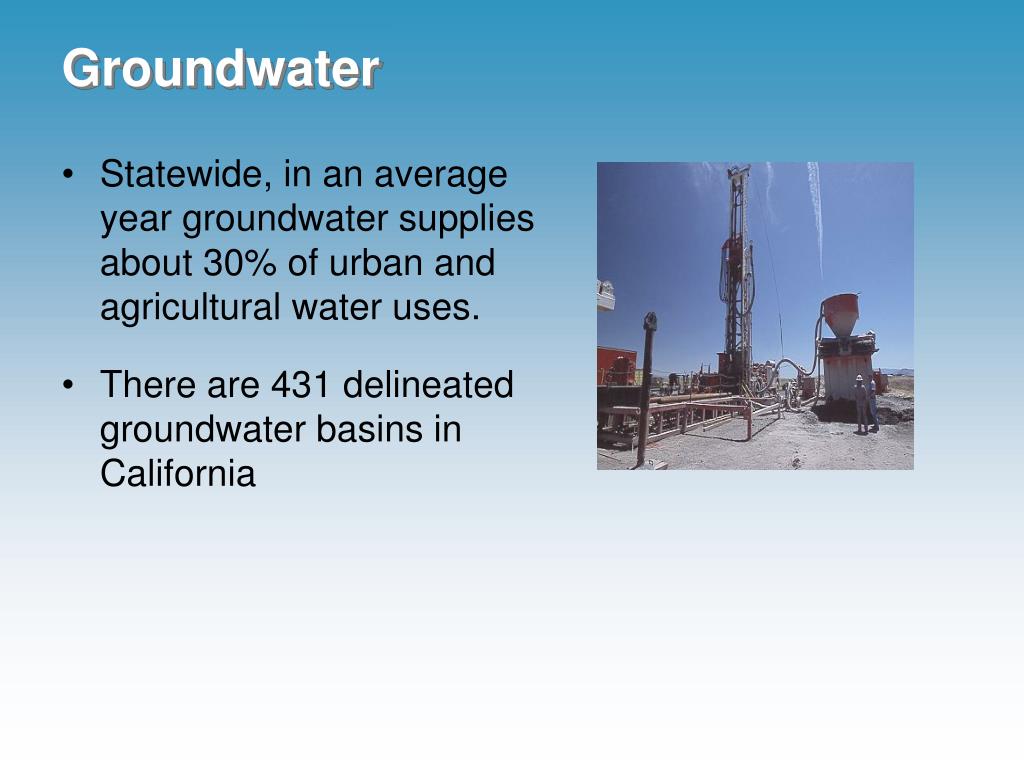 Groundwater

• Statewide, in an average year groundwater supplies about 30% of urban and agricultural water uses.

• There are 431 delineated groundwater basins in California